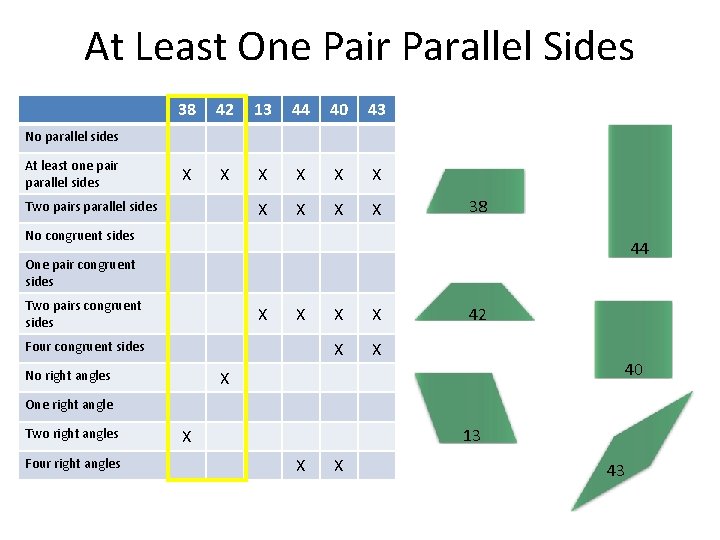 At Least One Pair Parallel Sides

| | 38 | 42 | 13 | 44 | 40 | 43 |
|---|---|---|---|---|---|---|
| No parallel sides | | | | | | |
| At least one pair parallel sides | X | X | X | X | X | X |
| Two pairs parallel sides | | | X | X | X | X |
| No congruent sides | | | | | | |
| One pair congruent sides | | | | | | |
| Two pairs congruent sides | | | X | X | X | X |
| Four congruent sides | | | | | X | X |
| No right angles | | X | | | | |
| One right angle | | | | | | |
| Two right angles | X | | | | | |
| Four right angles | | | | X | X | |

38

44

42

40

13

43